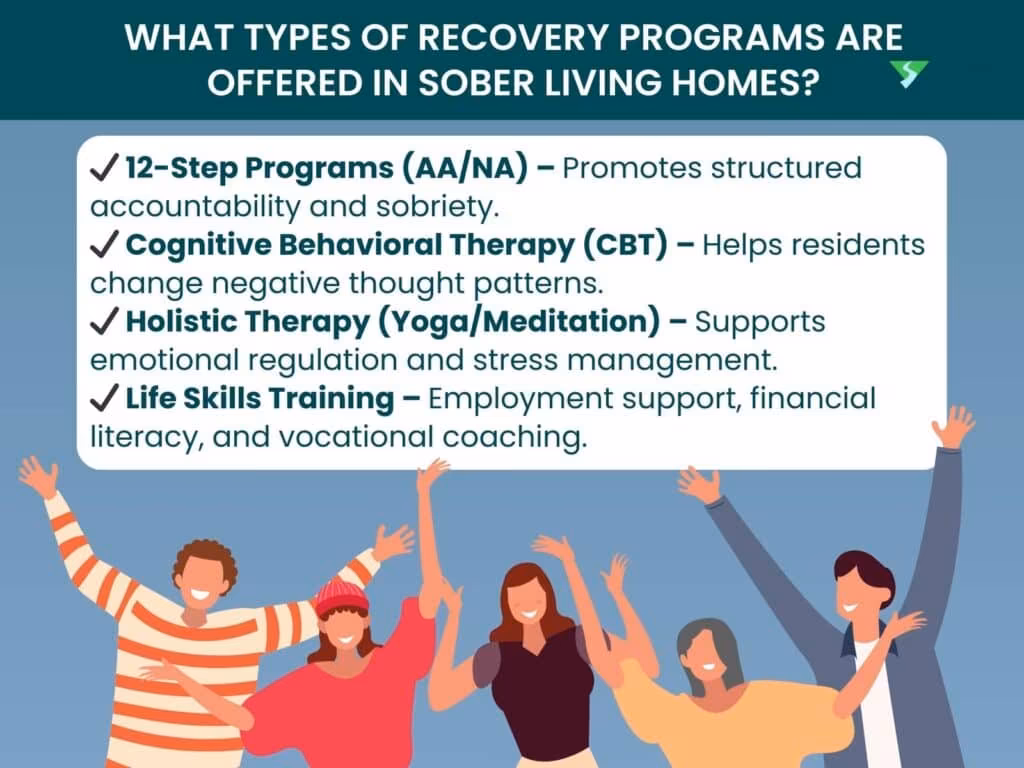 WHAT TYPES OF RECOVERY PROGRAMS ARE OFFERED IN SOBER LIVING HOMES?

✓ 12-Step Programs (AA/NA) – Promotes structured accountability and sobriety.
✓ Cognitive Behavioral Therapy (CBT) – Helps residents change negative thought patterns.
✓ Holistic Therapy (Yoga/Meditation) – Supports emotional regulation and stress management.
✓ Life Skills Training – Employment support, financial literacy, and vocational coaching.